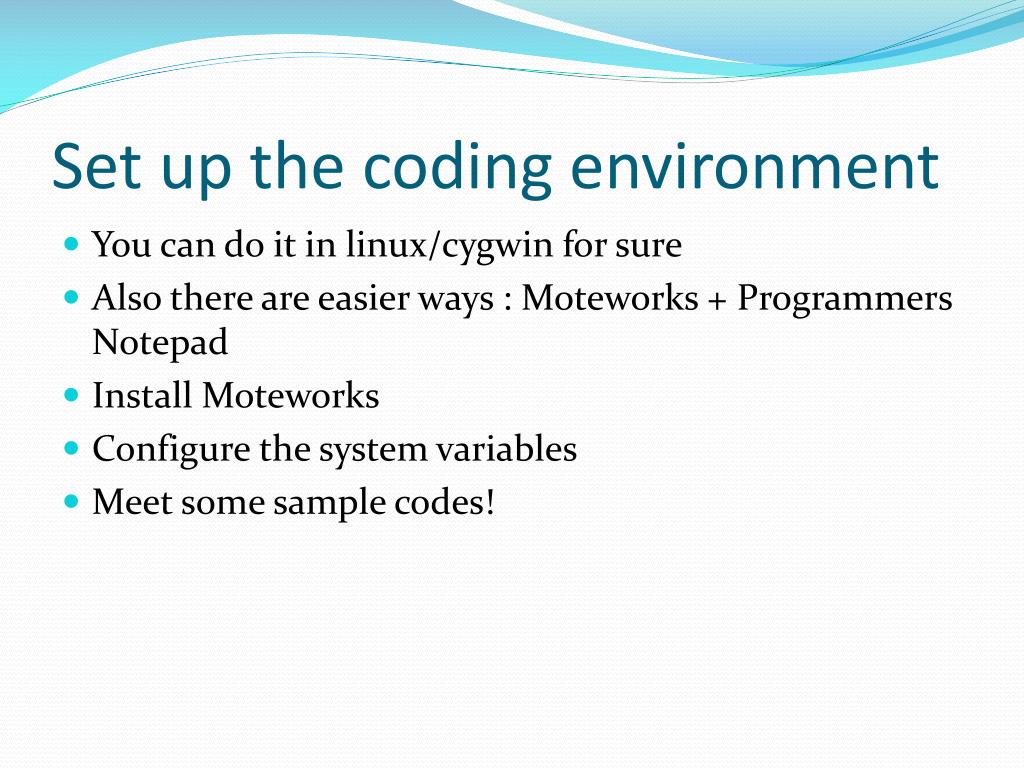 Set up the coding environment

- You can do it in linux/cygwin for sure
- Also there are easier ways : Moteworks + Programmers Notepad
- Install Moteworks
- Configure the system variables
- Meet some sample codes!